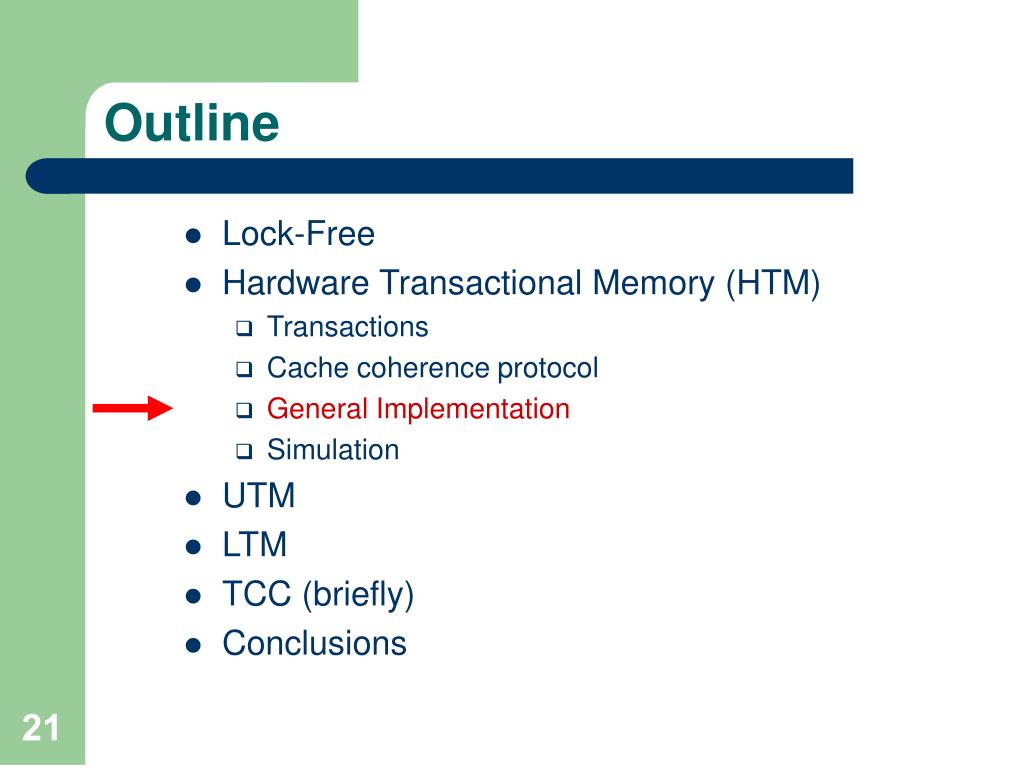 Outline

- Lock-Free
- Hardware Transactional Memory (HTM)
  - Transactions
  - Cache coherence protocol
  - General Implementation
  - Simulation
- UTM
- LTM
- TCC (briefly)
- Conclusions

21